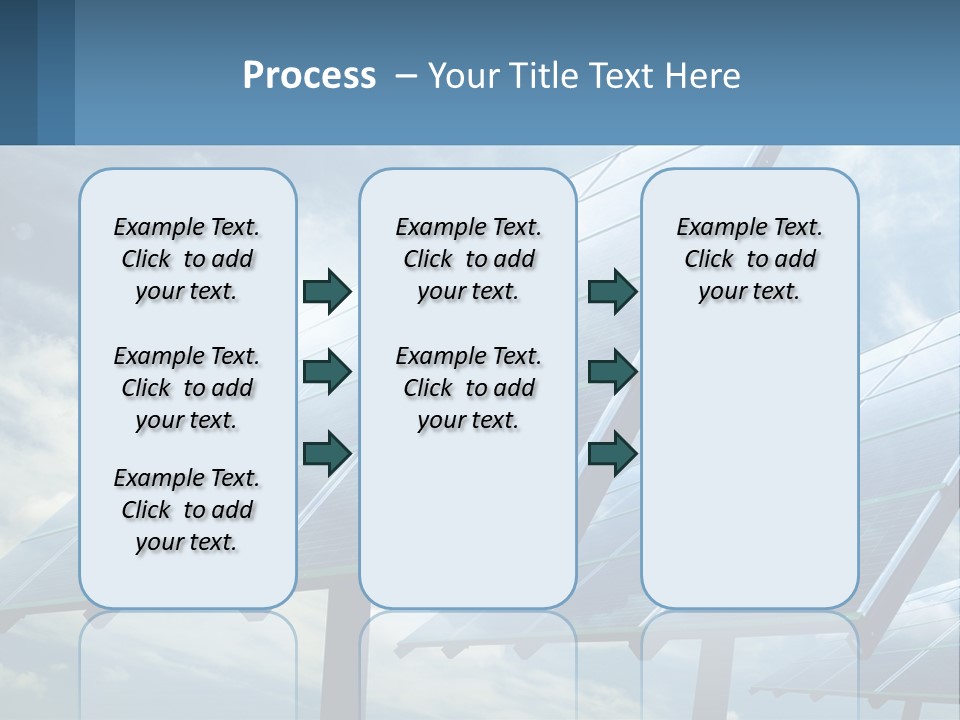 Process – Your Title Text Here

Example Text. Click to add your text.

Example Text. Click to add your text.

Example Text. Click to add your text.

Example Text. Click to add your text.

Example Text. Click to add your text.

Example Text. Click to add your text.